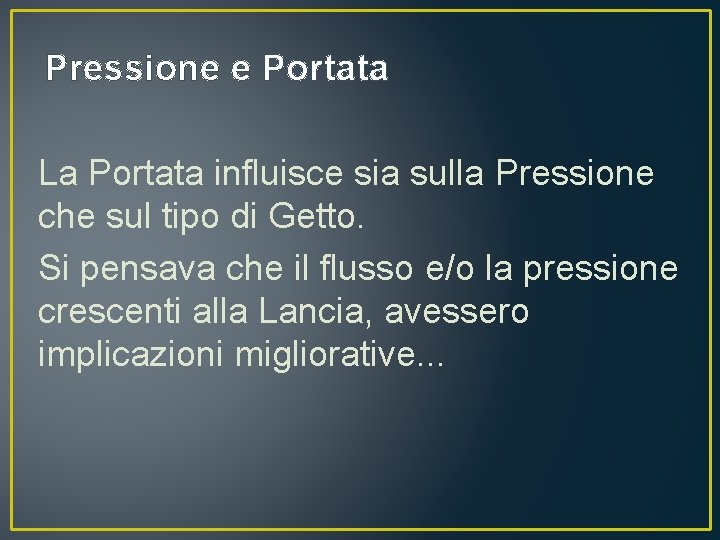 Pressione e Portata

La Portata influisce sia sulla Pressione che sul tipo di Getto.

Si pensava che il flusso e/o la pressione crescenti alla Lancia, avessero implicazioni migliorative...